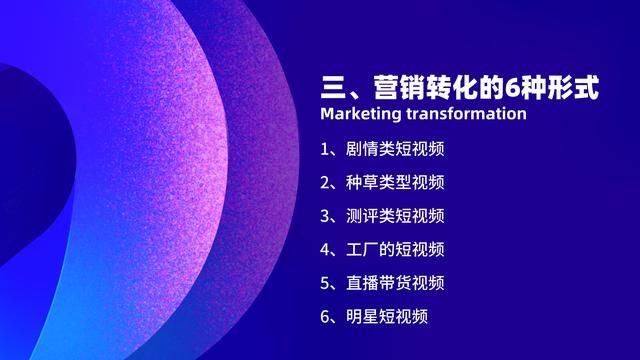 三、营销转化的6种形式
Marketing transformation

1、剧情类短视频

2、种草类型视频

3、测评类短视频

4、工厂的短视频

5、直播带货视频

6、明星短视频